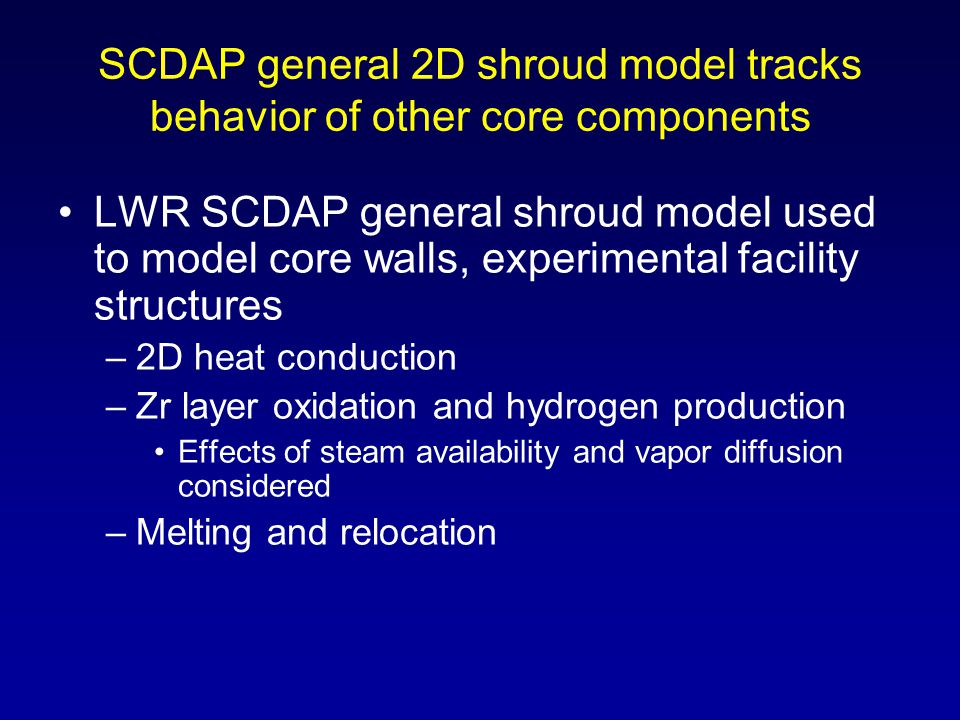 SCDAP general 2D shroud model tracks behavior of other core components

• LWR SCDAP general shroud model used to model core walls, experimental facility structures

– 2D heat conduction

– Zr layer oxidation and hydrogen production

• Effects of steam availability and vapor diffusion considered

– Melting and relocation